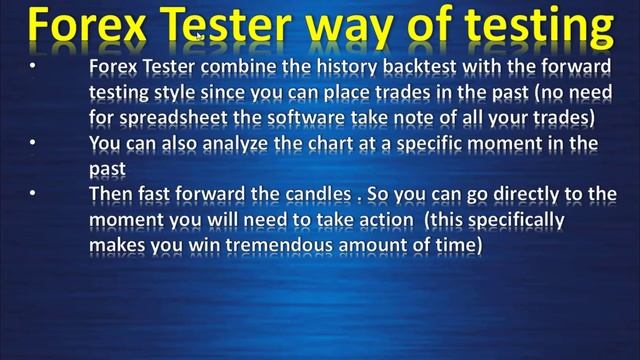 Forex Tester way of testing

• Forex Tester combine the history backtest with the forward testing style since you can place trades in the past (no need for spreadsheet the software take note of all your trades)

• You can also analyze the chart at a specific moment in the past

• Then fast forward the candles . So you can go directly to the moment you will need to take action (this specifically makes you win tremendous amount of time)